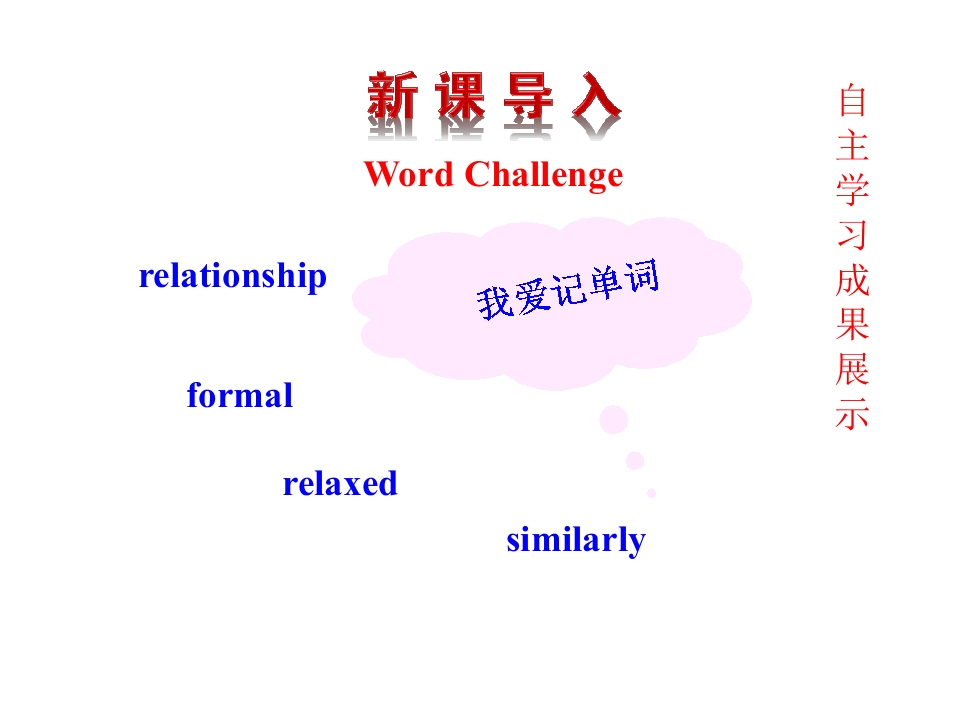 新课导入

Word Challenge

自主学习成果展示

relationship

我爱记单词

formal

relaxed

similarly